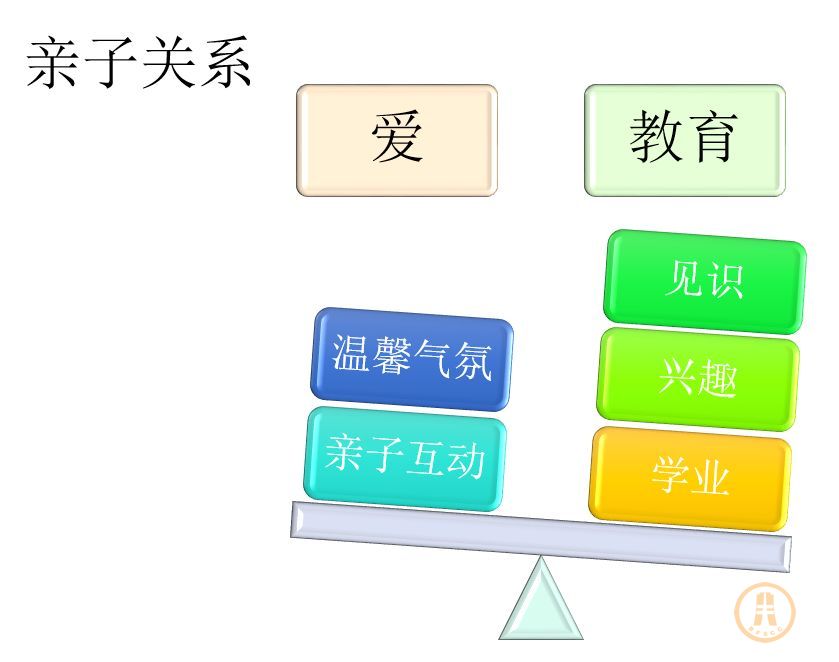 亲子关系

爱

教育

温馨气氛

亲子互动

见识

兴趣

学业